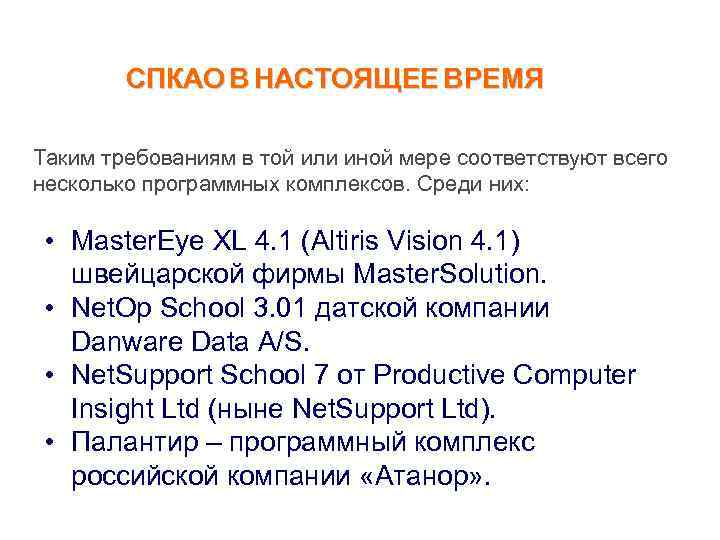 СПКАО В НАСТОЯЩЕЕ ВРЕМЯ

Таким требованиям в той или иной мере соответствуют всего несколько программных комплексов. Среди них:

• MasterEye XL 4.1 (Altiris Vision 4.1) швейцарской фирмы MasterSolution.
• NetOp School 3.01 датской компании Danware Data A/S.
• NetSupport School 7 от Productive Computer Insight Ltd (ныне NetSupport Ltd).
• Палантир – программный комплекс российской компании «Атанор».